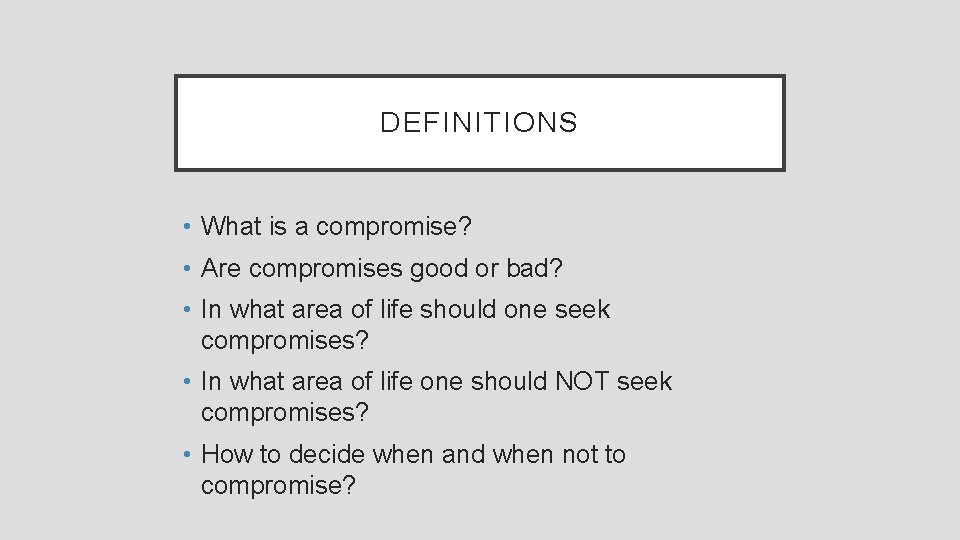 DEFINITIONS

• What is a compromise?
• Are compromises good or bad?
• In what area of life should one seek compromises?
• In what area of life one should NOT seek compromises?
• How to decide when and when not to compromise?